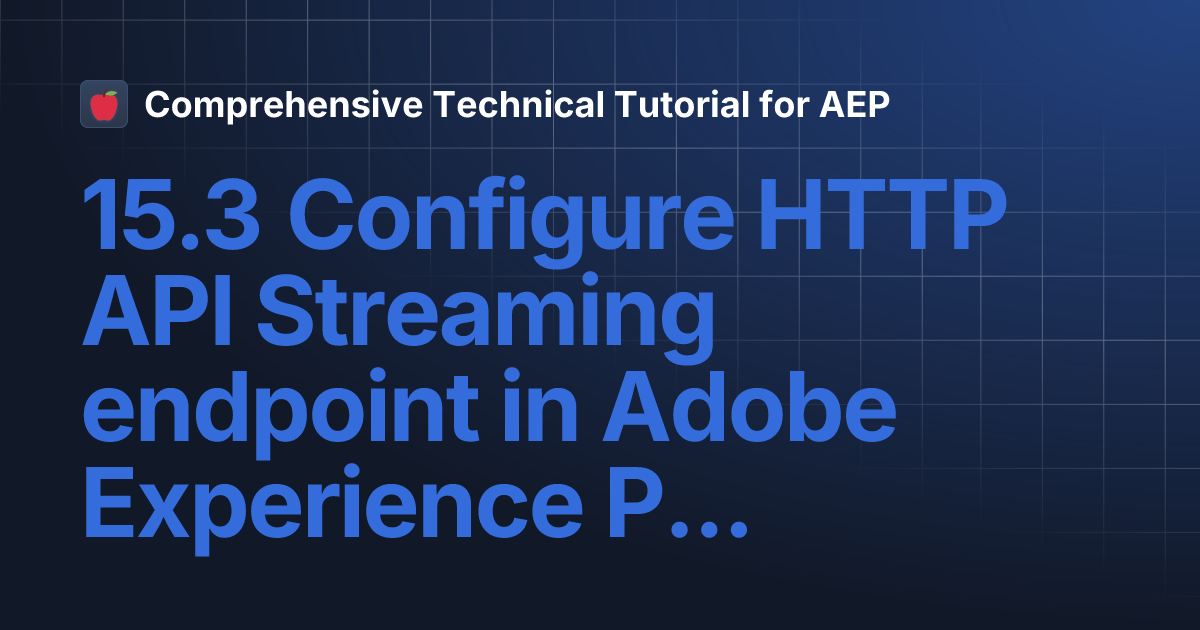 Comprehensive Technical Tutorial for AEP

15.3 Configure HTTP API Streaming endpoint in Adobe Experience P...